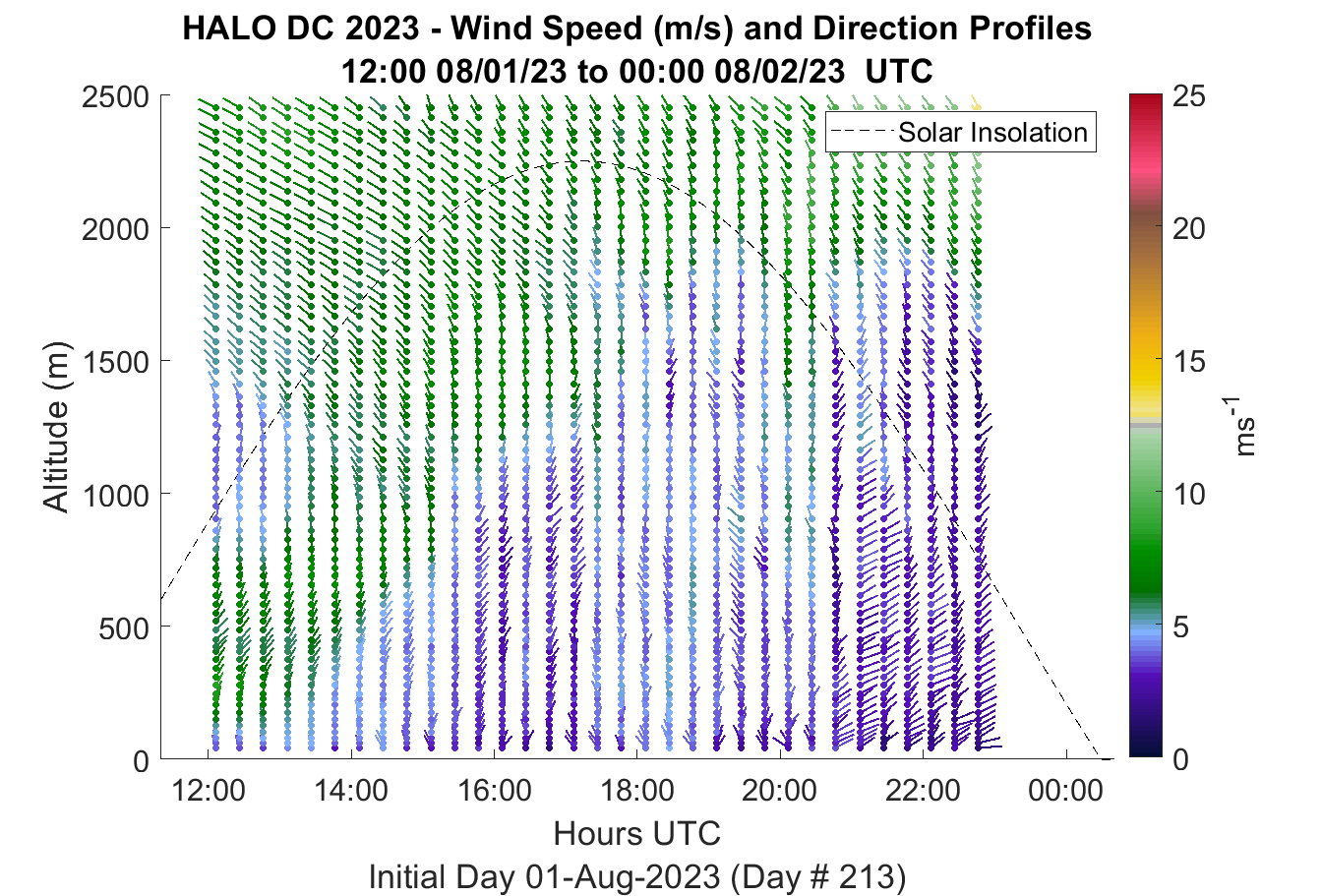 HALO DC 2023 - Wind Speed (m/s) and Direction Profiles
12:00 08/01/23 to 00:00 08/02/23 UTC

Solar Insolation

Altitude (m)

2500
2000
1500
1000
500
0

12:00
14:00
16:00
18:00
20:00
22:00
00:00

Hours UTC

Initial Day 01-Aug-2023 (Day # 213)

25
20
15
10
5
0

$ms^{-1}$